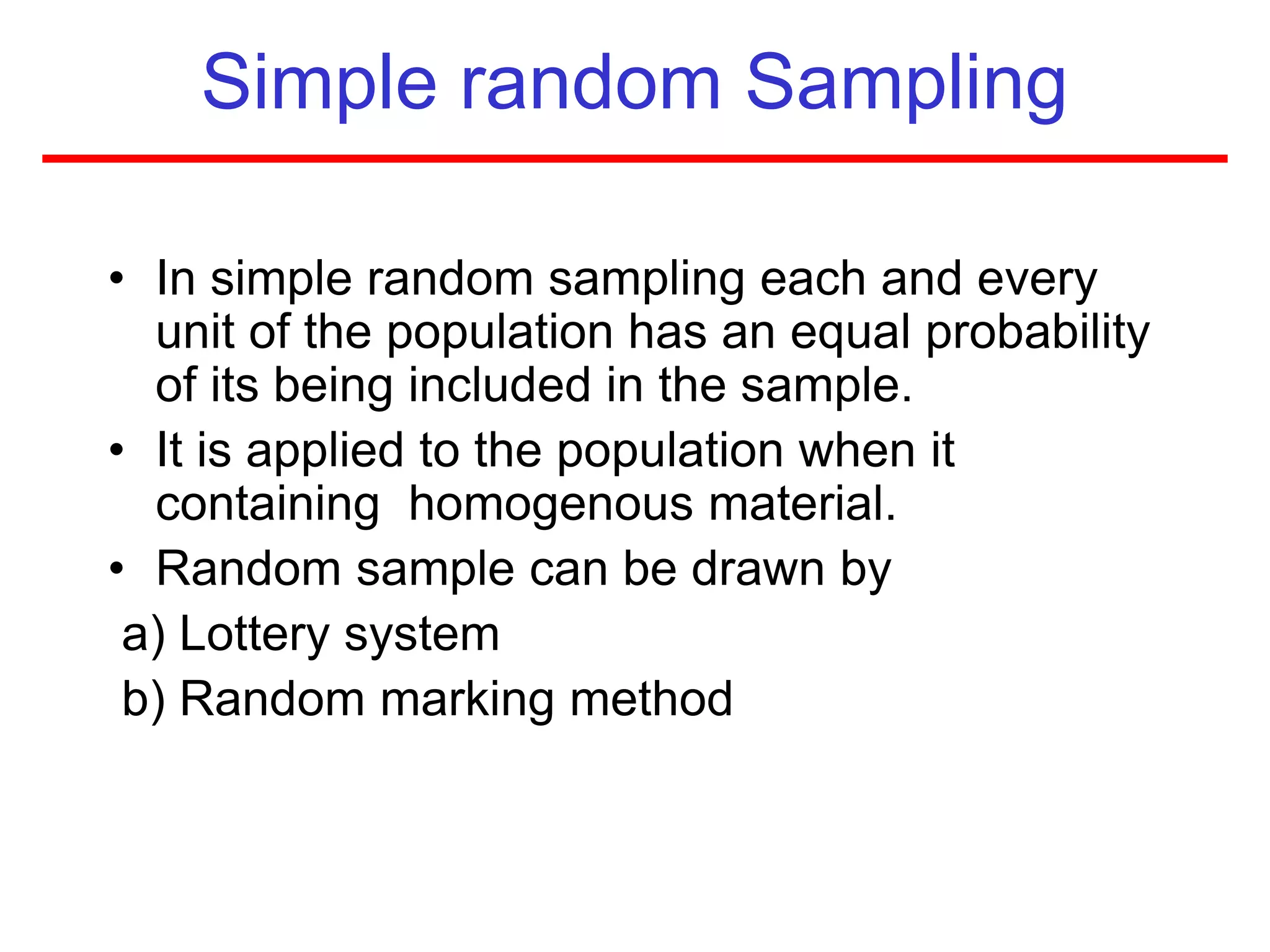 Simple random Sampling

• In simple random sampling each and every unit of the population has an equal probability of its being included in the sample.

• It is applied to the population when it containing homogenous material.

• Random sample can be drawn by

a) Lottery system

b) Random marking method